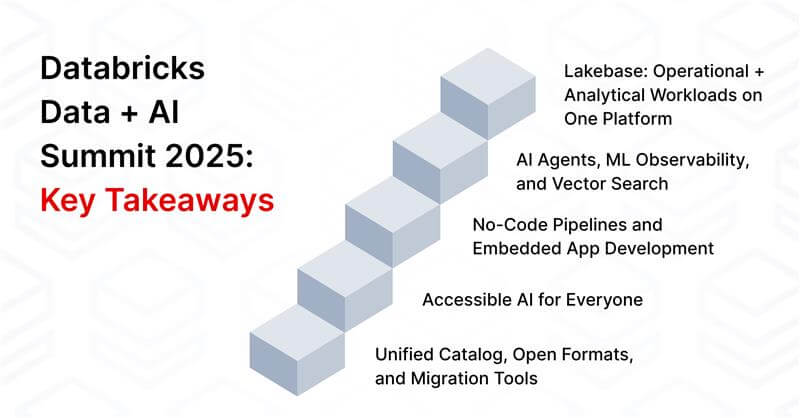 Databricks Data + AI Summit 2025: Key Takeaways

Lakebase: Operational + Analytical Workloads on One Platform

AI Agents, ML Observability, and Vector Search

No-Code Pipelines and Embedded App Development

Accessible AI for Everyone

Unified Catalog, Open Formats, and Migration Tools